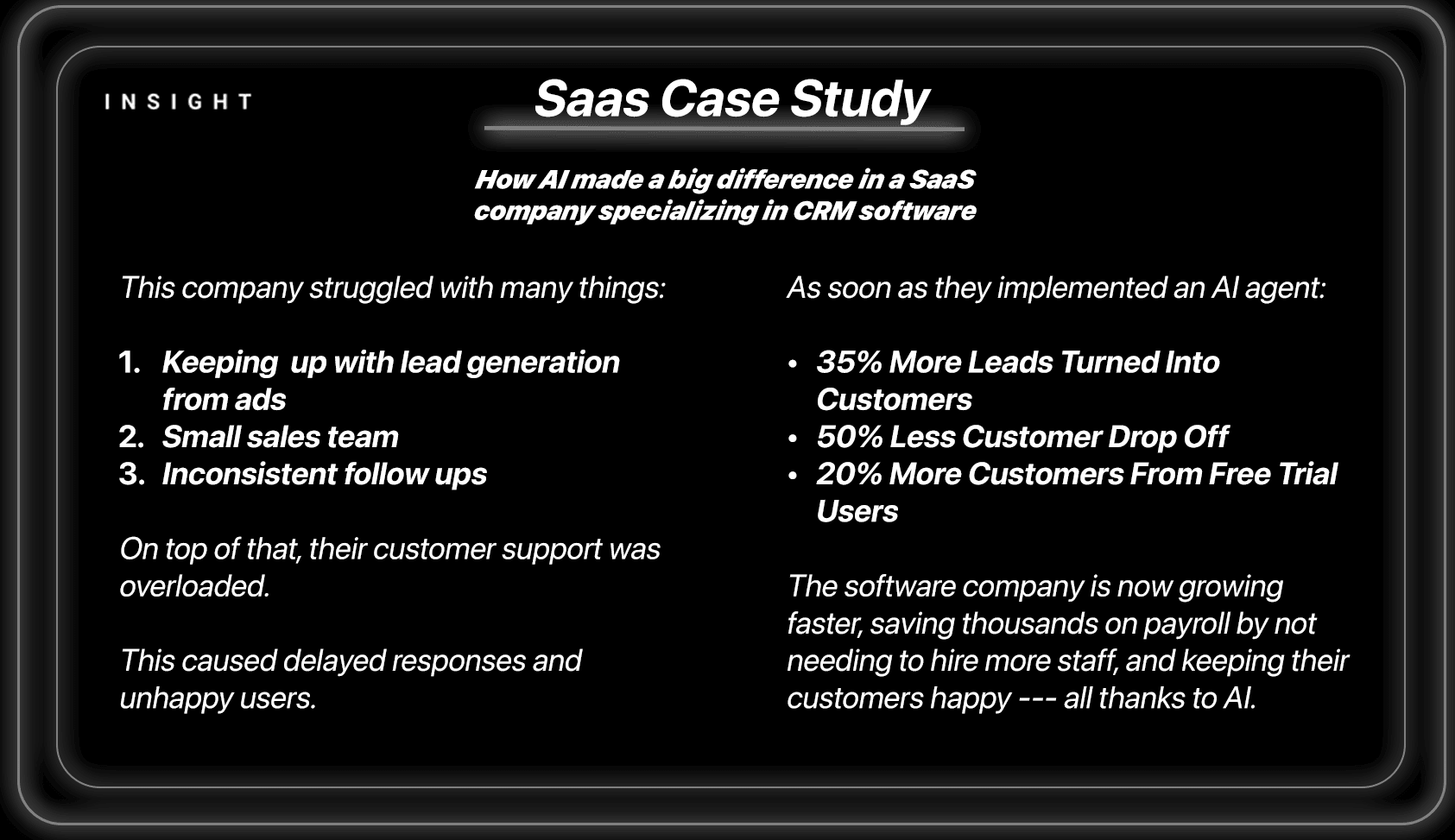 INSIGHT

Saas Case Study

How AI made a big difference in a SaaS company specializing in CRM software

This company struggled with many things:

1. Keeping up with lead generation from ads
2. Small sales team
3. Inconsistent follow ups

On top of that, their customer support was overloaded.

This caused delayed responses and unhappy users.

As soon as they implemented an AI agent:

• 35% More Leads Turned Into Customers
• 50% Less Customer Drop Off
• 20% More Customers From Free Trial Users

The software company is now growing faster, saving thousands on payroll by not needing to hire more staff, and keeping their customers happy --- all thanks to AI.